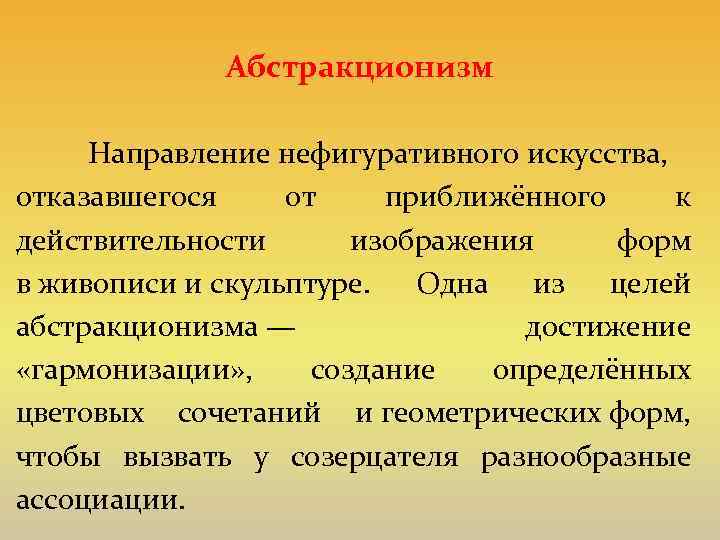 Абстракционизм

Направление нефигуративного искусства, отказавшегося от приближённого к действительности изображения форм в живописи и скульптуре. Одна из целей абстракционизма — достижение «гармонизации», создание определённых цветовых сочетаний и геометрических форм, чтобы вызвать у созерцателя разнообразные ассоциации.